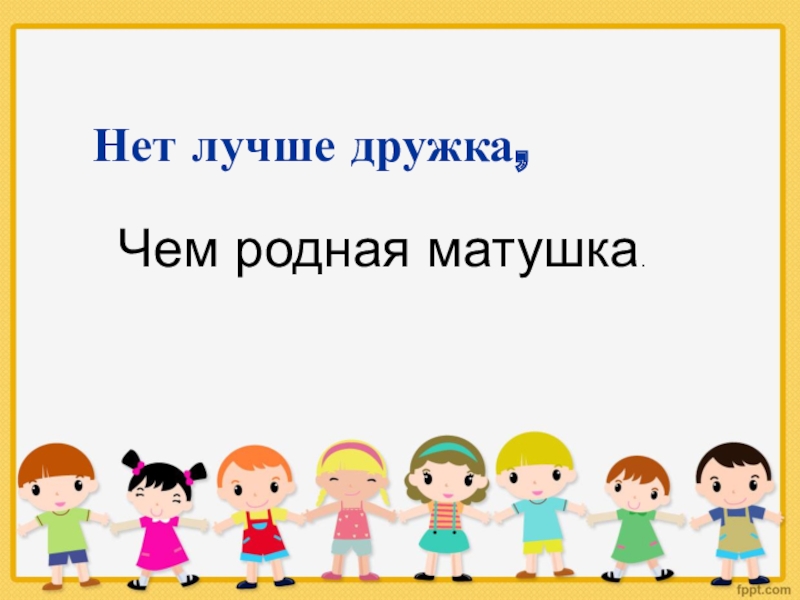 Нет лучше дружка,

Чем родная матушка.

fppt.com